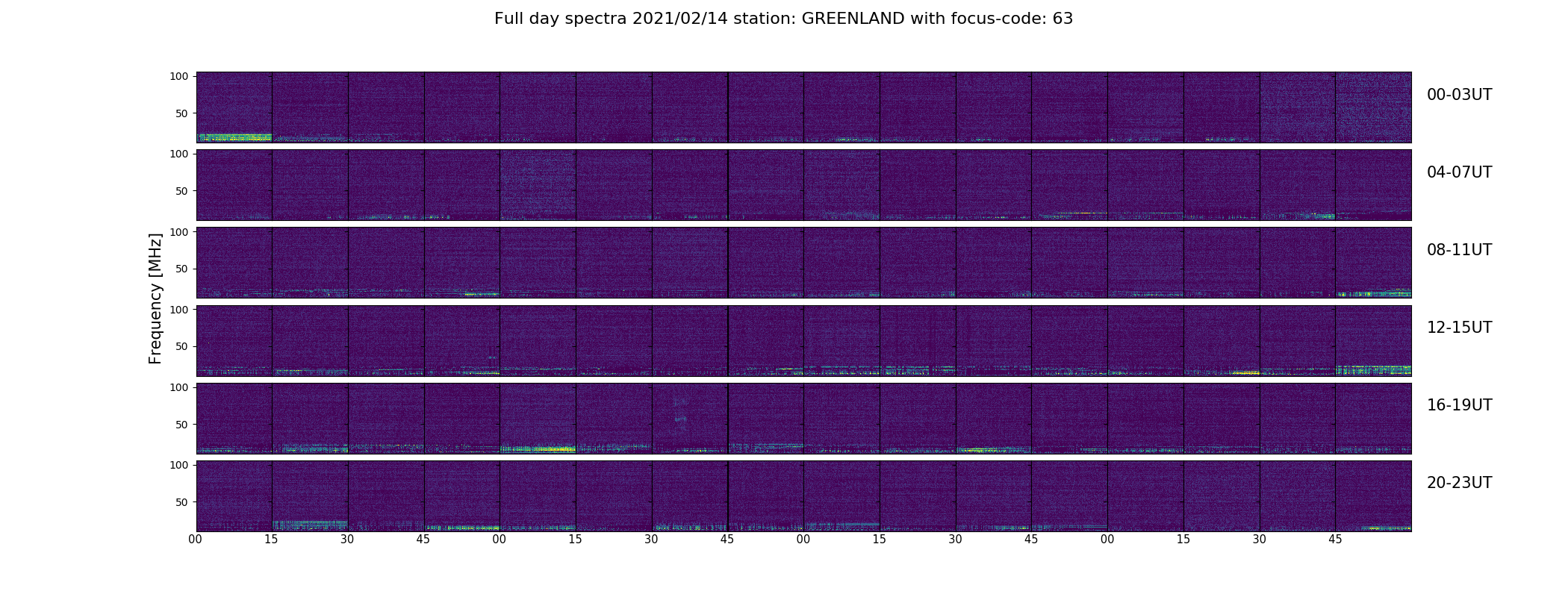 Full day spectra 2021/02/14 station: GREENLAND with focus-code: 63

Frequency [MHz]

100
50
00-03UT

100
50
04-07UT

100
50
08-11UT

100
50
12-15UT

100
50
16-19UT

100
50
20-23UT

00 15 30 45 00 15 30 45 00 15 30 45 00 15 30 45